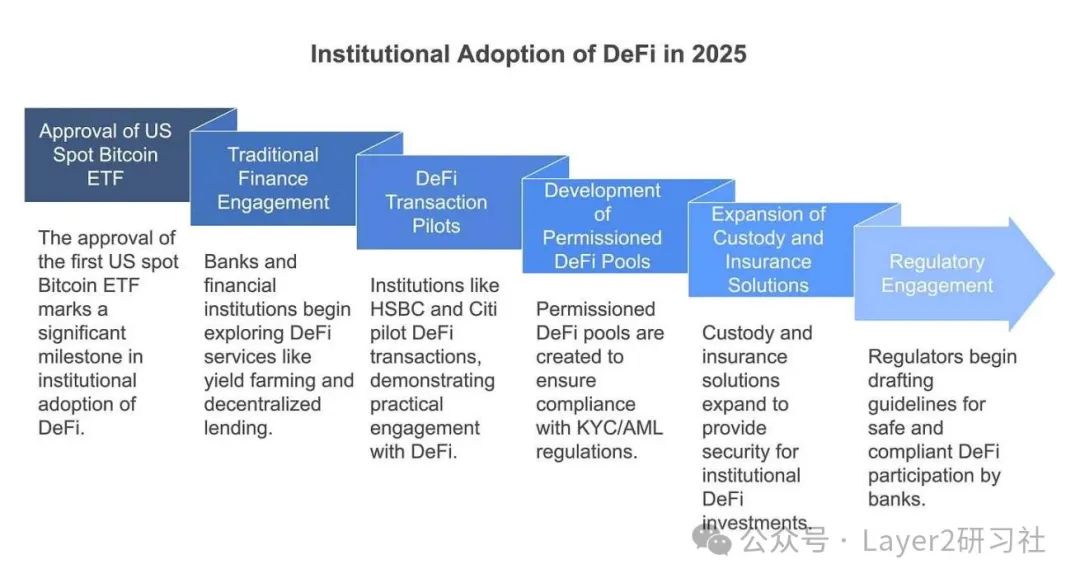 Institutional Adoption of DeFi in 2025

Approval of US Spot Bitcoin ETF

The approval of the first US spot Bitcoin ETF marks a significant milestone in institutional adoption of DeFi.

Traditional Finance Engagement

Banks and financial institutions begin exploring DeFi services like yield farming and decentralized lending.

DeFi Transaction Pilots

Institutions like HSBC and Citi pilot DeFi transactions, demonstrating practical engagement with DeFi.

Development of Permissioned DeFi Pools

Permissioned DeFi pools are created to ensure compliance with KYC/AML regulations.

Expansion of Custody and Insurance Solutions

Custody and insurance solutions expand to provide security for institutional DeFi investments.

Regulatory Engagement

Regulators begin drafting guidelines for safe and compliant DeFi participation by banks.

公众号 · Layer2研习社